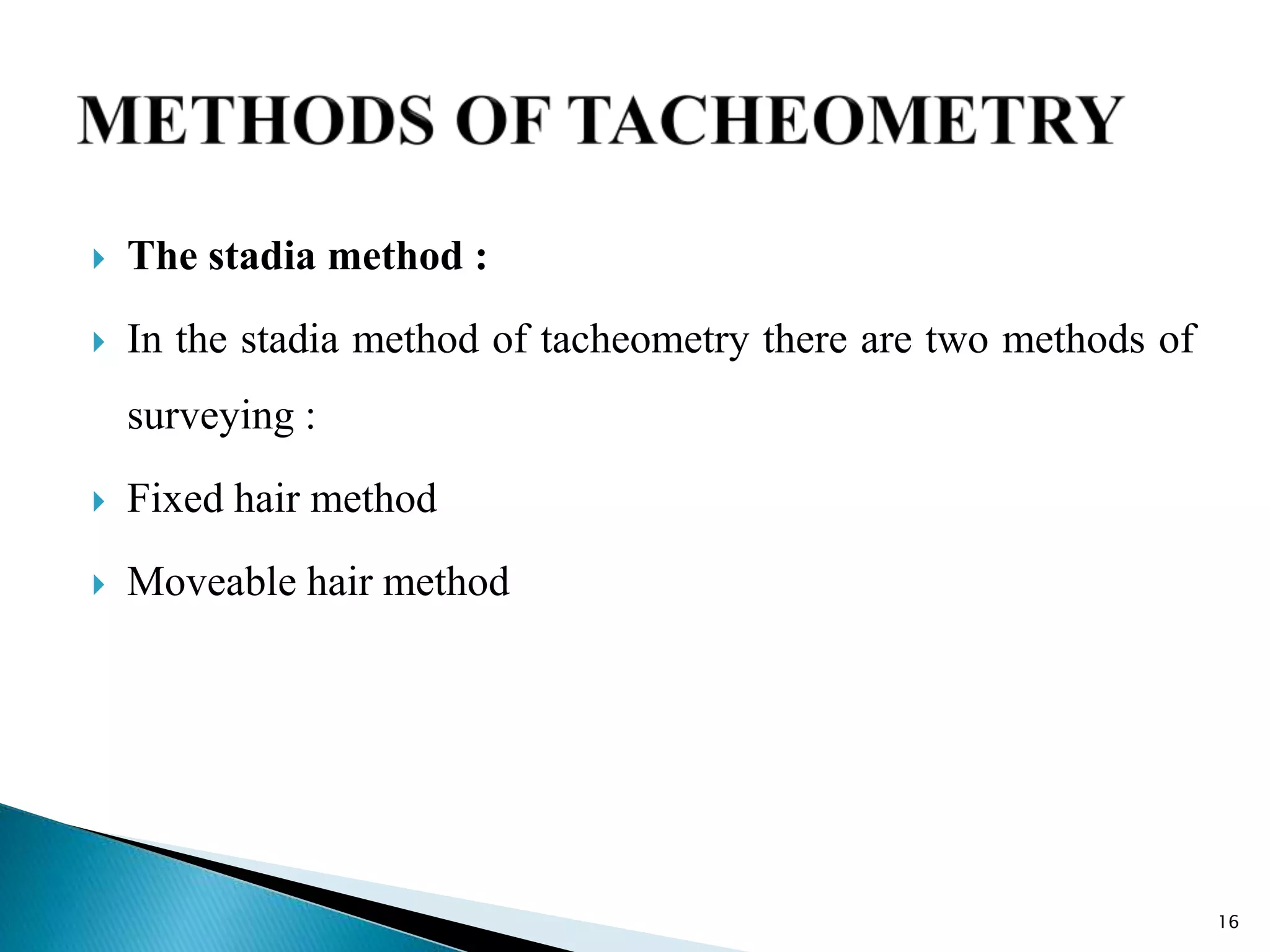 METHODS OF TACHEOMETRY

The stadia method :

In the stadia method of tacheometry there are two methods of surveying :

Fixed hair method

Moveable hair method

16